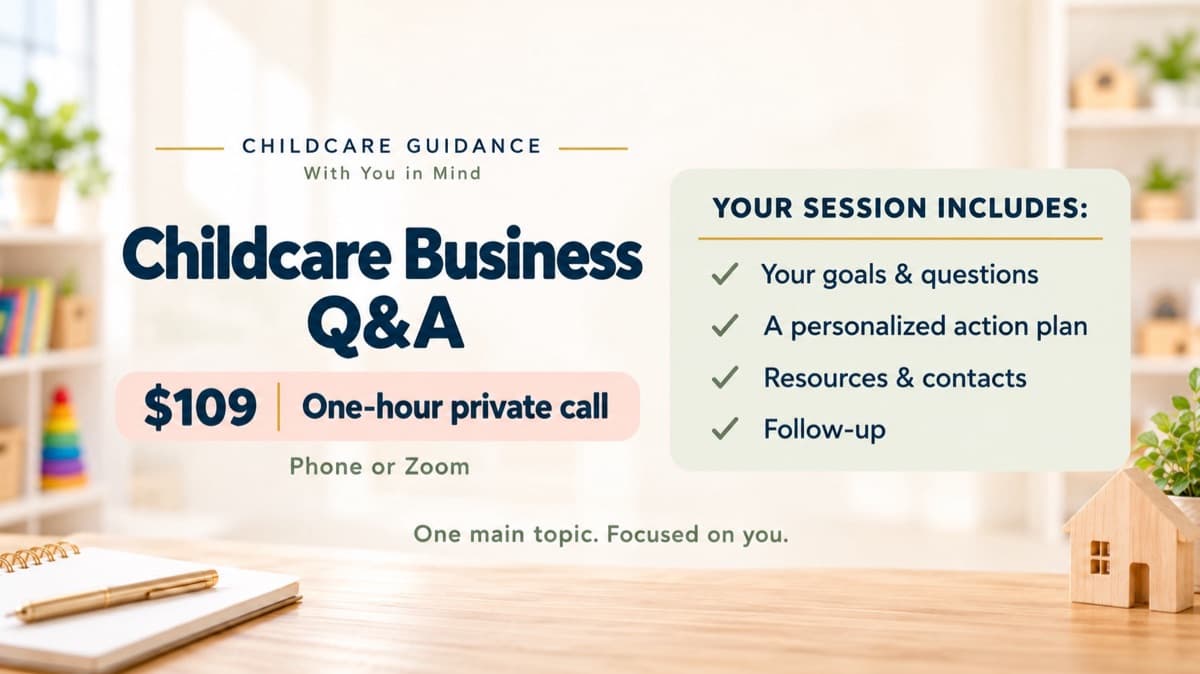 CHILDCARE GUIDANCE
With You in Mind

Childcare Business Q&A

$109 | One-hour private call

Phone or Zoom

YOUR SESSION INCLUDES:

✓ Your goals & questions
✓ A personalized action plan
✓ Resources & contacts
✓ Follow-up

One main topic. Focused on you.